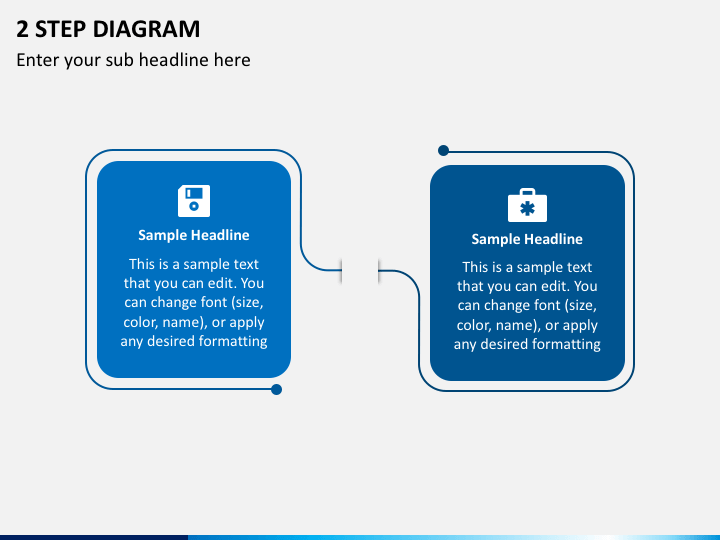 2 STEP DIAGRAM

Enter your sub headline here

Sample Headline

This is a sample text that you can edit. You can change font (size, color, name), or apply any desired formatting

Sample Headline

This is a sample text that you can edit. You can change font (size, color, name), or apply any desired formatting